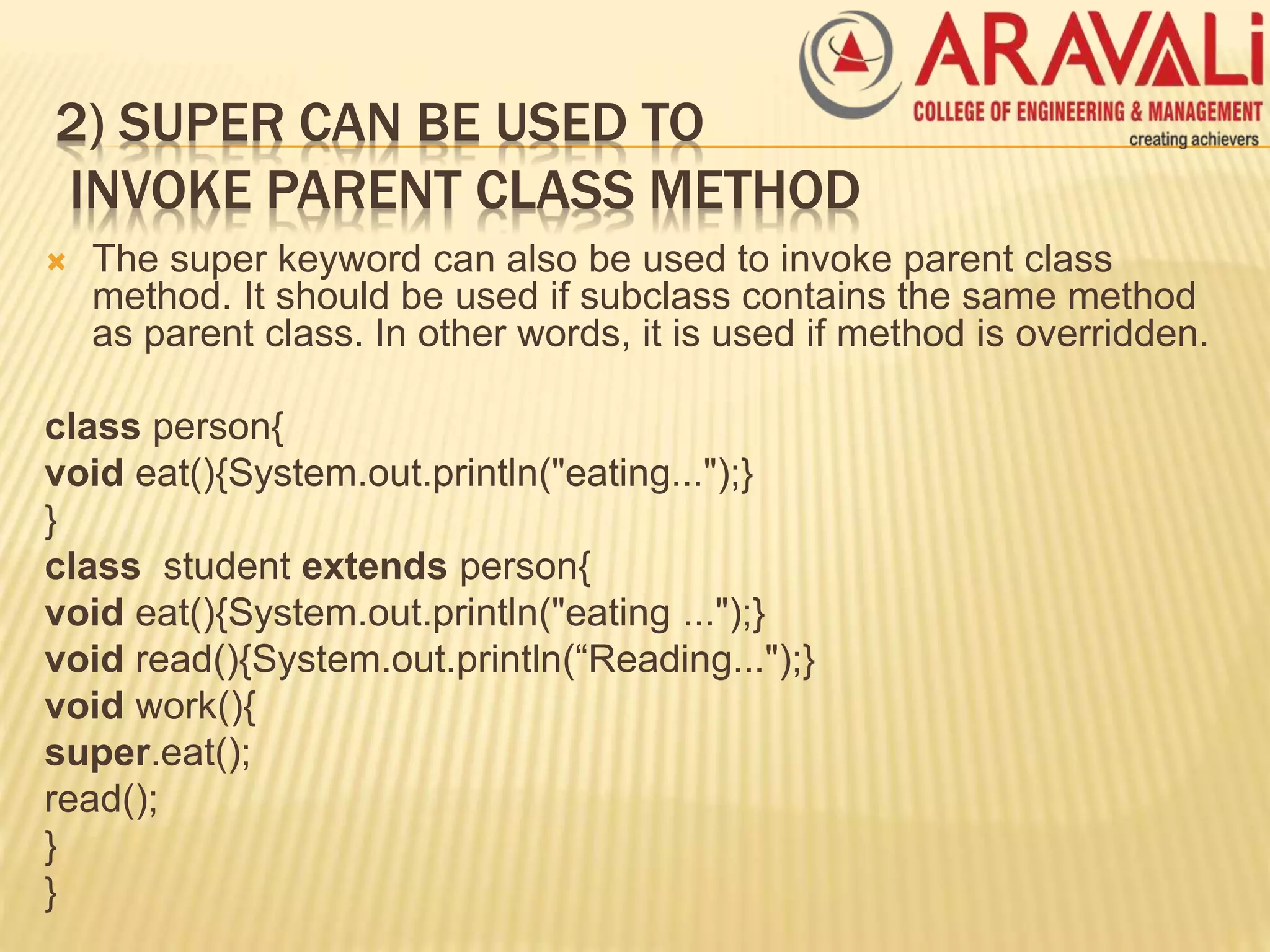 ARAVALi
COLLEGE OF ENGINEERING & MANAGEMENT
creating achievers

2) SUPER CAN BE USED TO INVOKE PARENT CLASS METHOD

The super keyword can also be used to invoke parent class method. It should be used if subclass contains the same method as parent class. In other words, it is used if method is overridden.

class person{
void eat(){System.out.println("eating...");}
}
class student extends person{
void eat(){System.out.println("eating ...");}
void read(){System.out.println(“Reading...");}
void work(){
super.eat();
read();
}
}